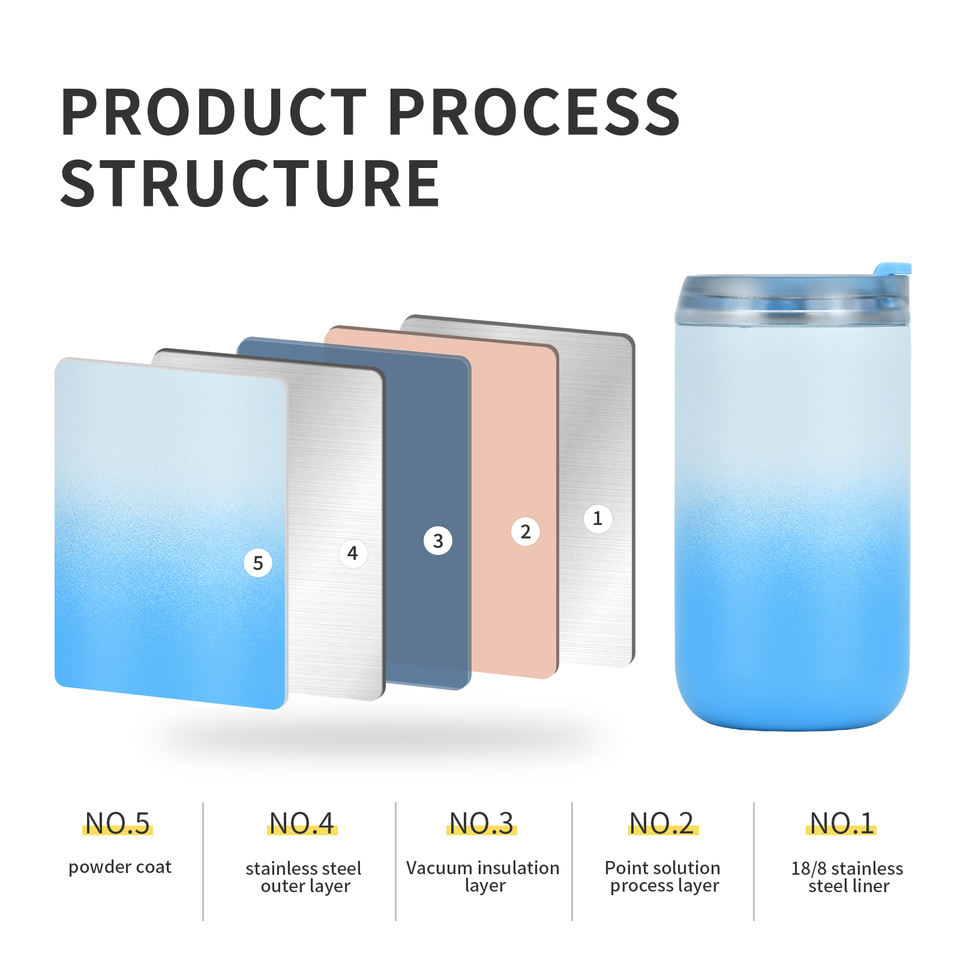 PRODUCT PROCESS STRUCTURE

5

4

3

2

1

NO.5
powder coat

NO.4
stainless steel outer layer

NO.3
Vacuum insulation layer

NO.2
Point solution process layer

NO.1
18/8 stainless steel liner